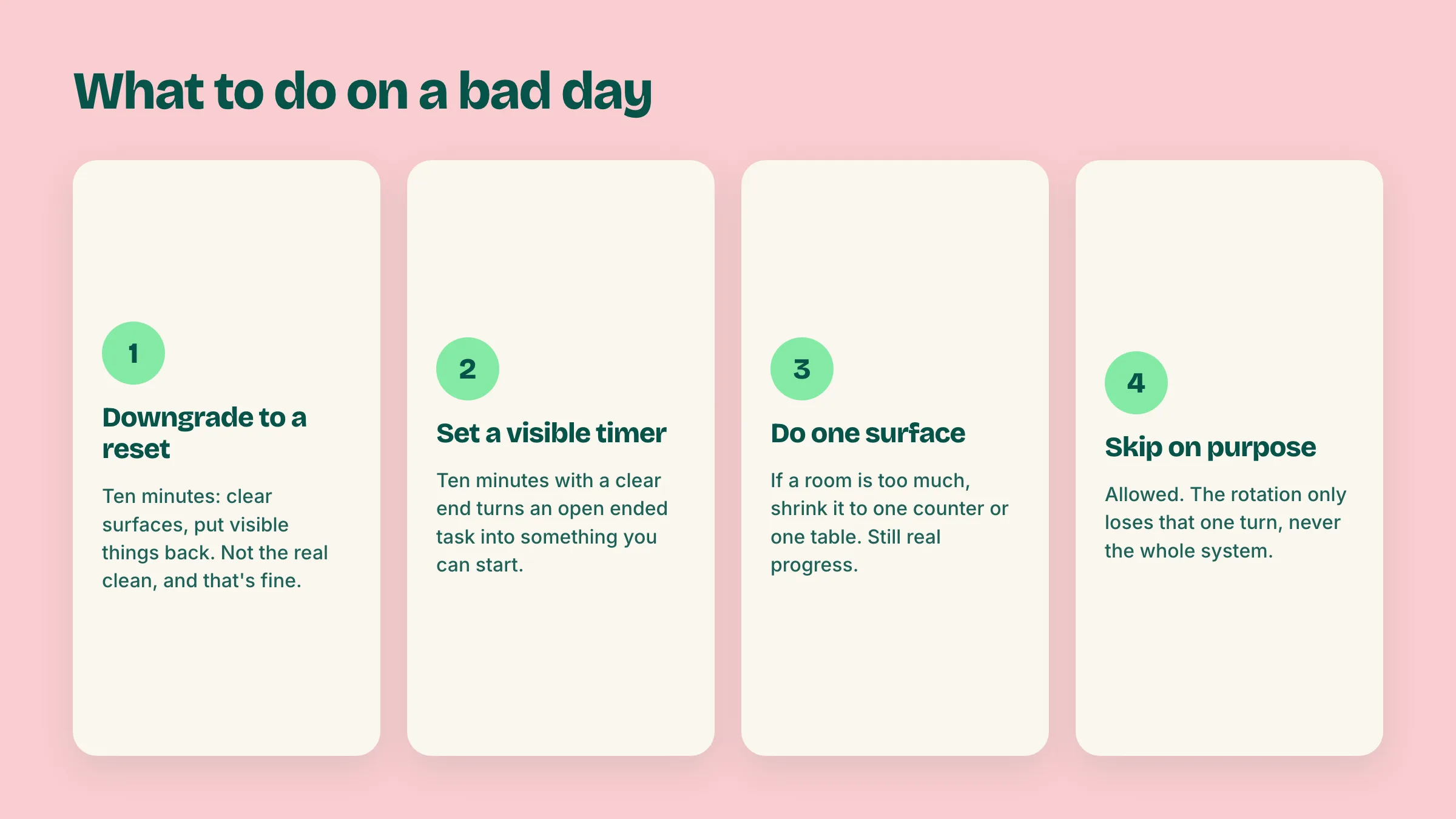 What to do on a bad day

1

Downgrade to a reset

Ten minutes: clear surfaces, put visible things back. Not the real clean, and that's fine.

2

Set a visible timer

Ten minutes with a clear end turns an open ended task into something you can start.

3

Do one surface

If a room is too much, shrink it to one counter or one table. Still real progress.

4

Skip on purpose

Allowed. The rotation only loses that one turn, never the whole system.